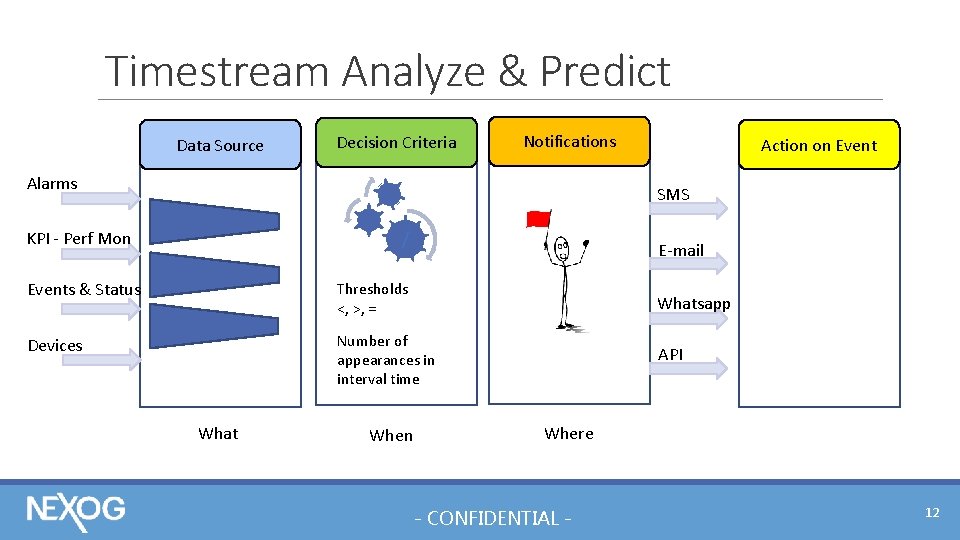 Timestream Analyze & Predict

Data Source

Decision Criteria

Notifications

Action on Event

Alarms

KPI - Perf Mon

Events & Status

Devices

Thresholds
<, >, =

Number of appearances in interval time

SMS

E-mail

Whatsapp

API

What

When

Where

NEXOG

- CONFIDENTIAL -

12